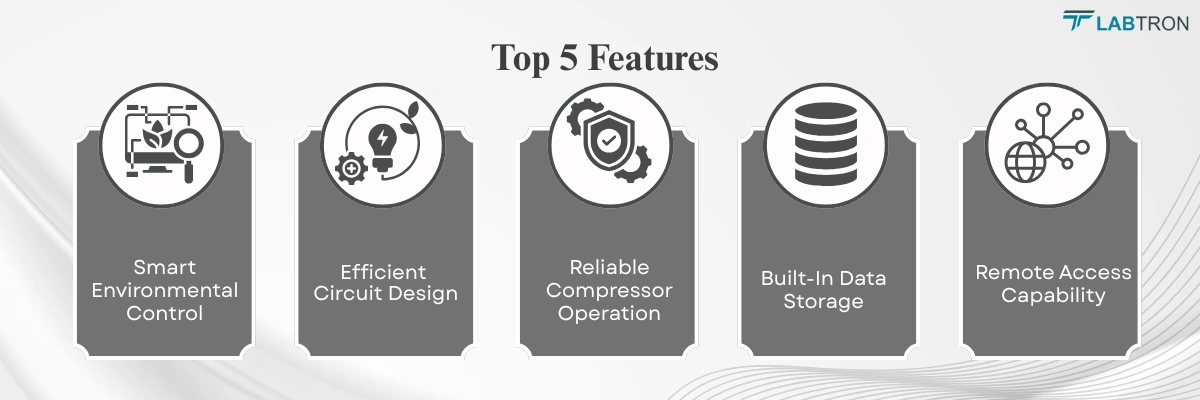 LABTRON

Top 5 Features

Smart Environmental Control

Efficient Circuit Design

Reliable Compressor Operation

Built-In Data Storage

Remote Access Capability